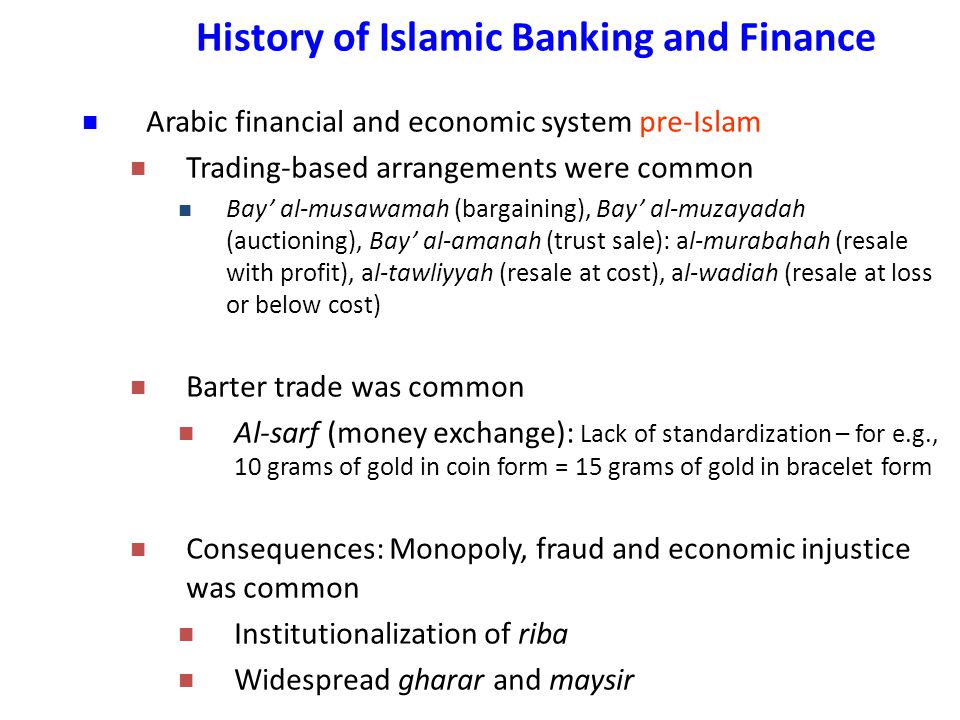 History of Islamic Banking and Finance

Arabic financial and economic system pre-Islam

Trading-based arrangements were common

Bay' al-musawamah (bargaining), Bay' al-muzayadah (auctioning), Bay' al-amanah (trust sale): al-murabahah (resale with profit), al-tawliyyah (resale at cost), al-wadiah (resale at loss or below cost)

Barter trade was common

Al-sarf (money exchange): Lack of standardization – for e.g., 10 grams of gold in coin form = 15 grams of gold in bracelet form

Consequences: Monopoly, fraud and economic injustice was common

Institutionalization of riba

Widespread gharar and maysir